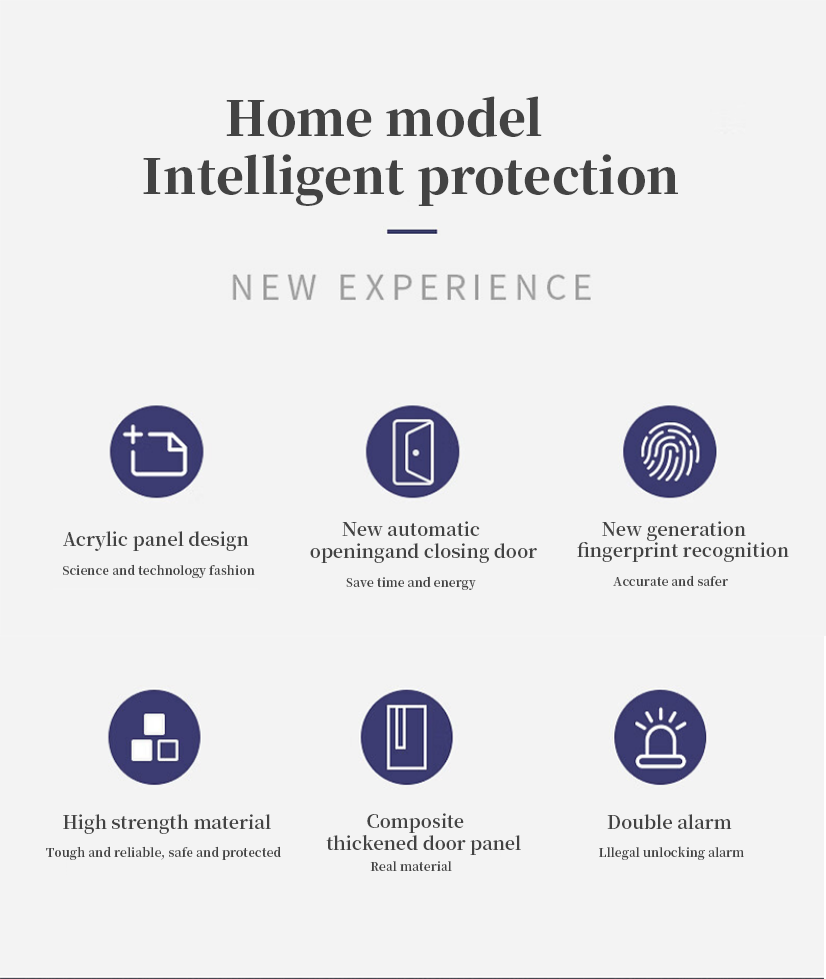 Home model
Intelligent protection

NEW EXPERIENCE

Acrylic panel design
Science and technology fashion

New automatic openingand closing door
Save time and energy

New generation fingerprint recognition
Accurate and safer

High strength material
Tough and reliable, safe and protected

Composite thickened door panel
Real material

Double alarm
Lllegal unlocking alarm